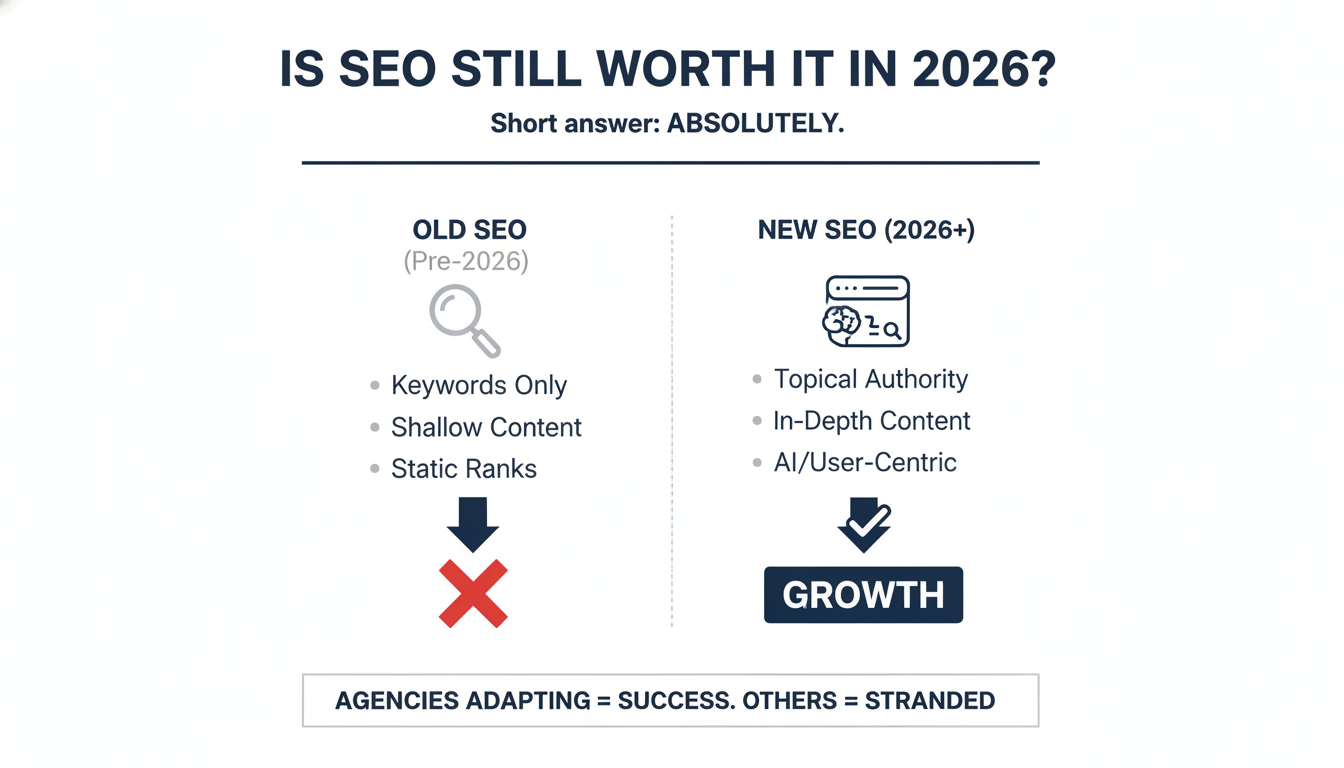 IS SEO STILL WORTH IT IN 2026?

Short answer: ABSOLUTELY.

OLD SEO
(Pre-2026)

- Keywords Only
- Shallow Content
- Static Ranks

NEW SEO (2026+)

- Topical Authority
- In-Depth Content
- AI/User-Centric

GROWTH

AGENCIES ADAPTING = SUCCESS. OTHERS = STRANDED